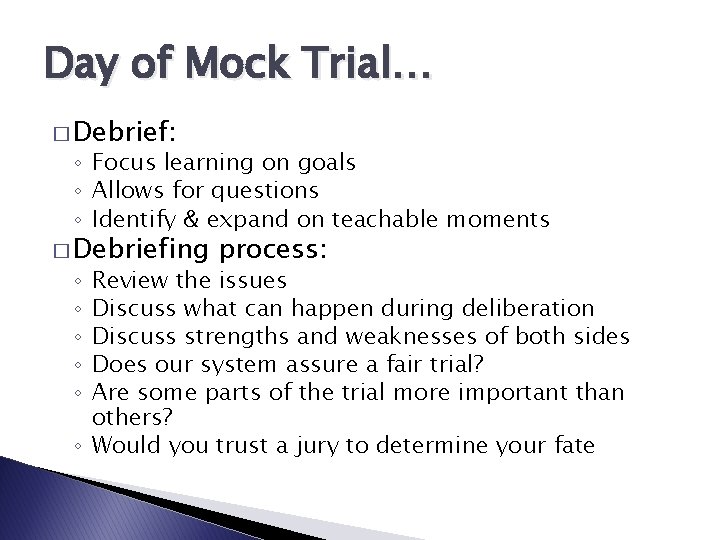 Day of Mock Trial…

□ Debrief:
◦ Focus learning on goals
◦ Allows for questions
◦ Identify & expand on teachable moments

□ Debriefing process:
◦ Review the issues
◦ Discuss what can happen during deliberation
◦ Discuss strengths and weaknesses of both sides
◦ Does our system assure a fair trial?
◦ Are some parts of the trial more important than others?
◦ Would you trust a jury to determine your fate